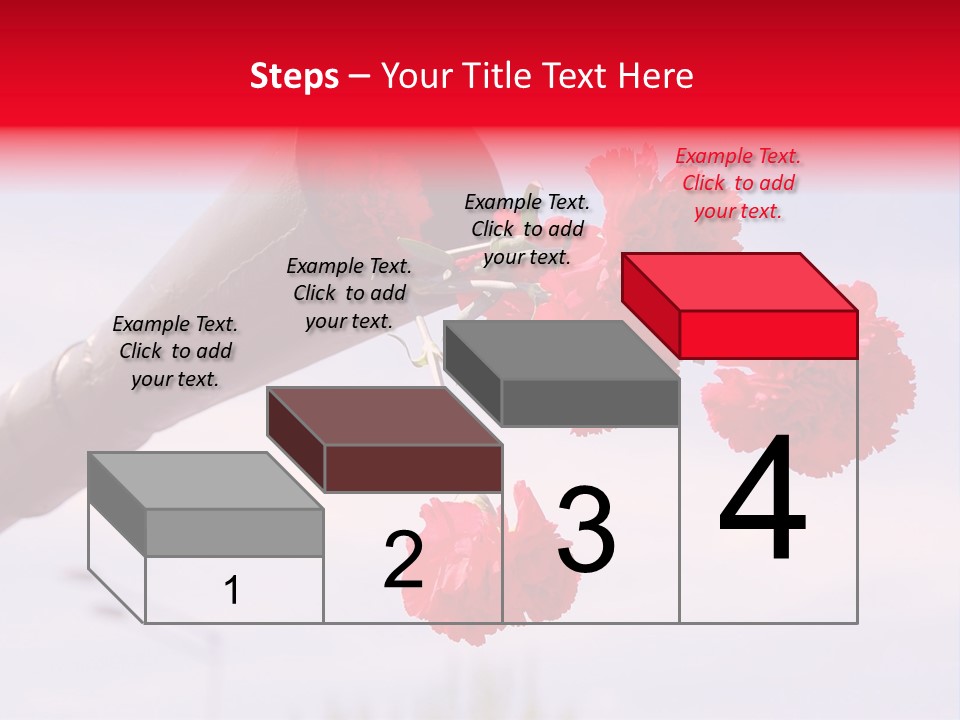 Steps – Your Title Text Here

Example Text. Click to add your text.

Example Text. Click to add your text.

Example Text. Click to add your text.

Example Text. Click to add your text.

1

2

3

4